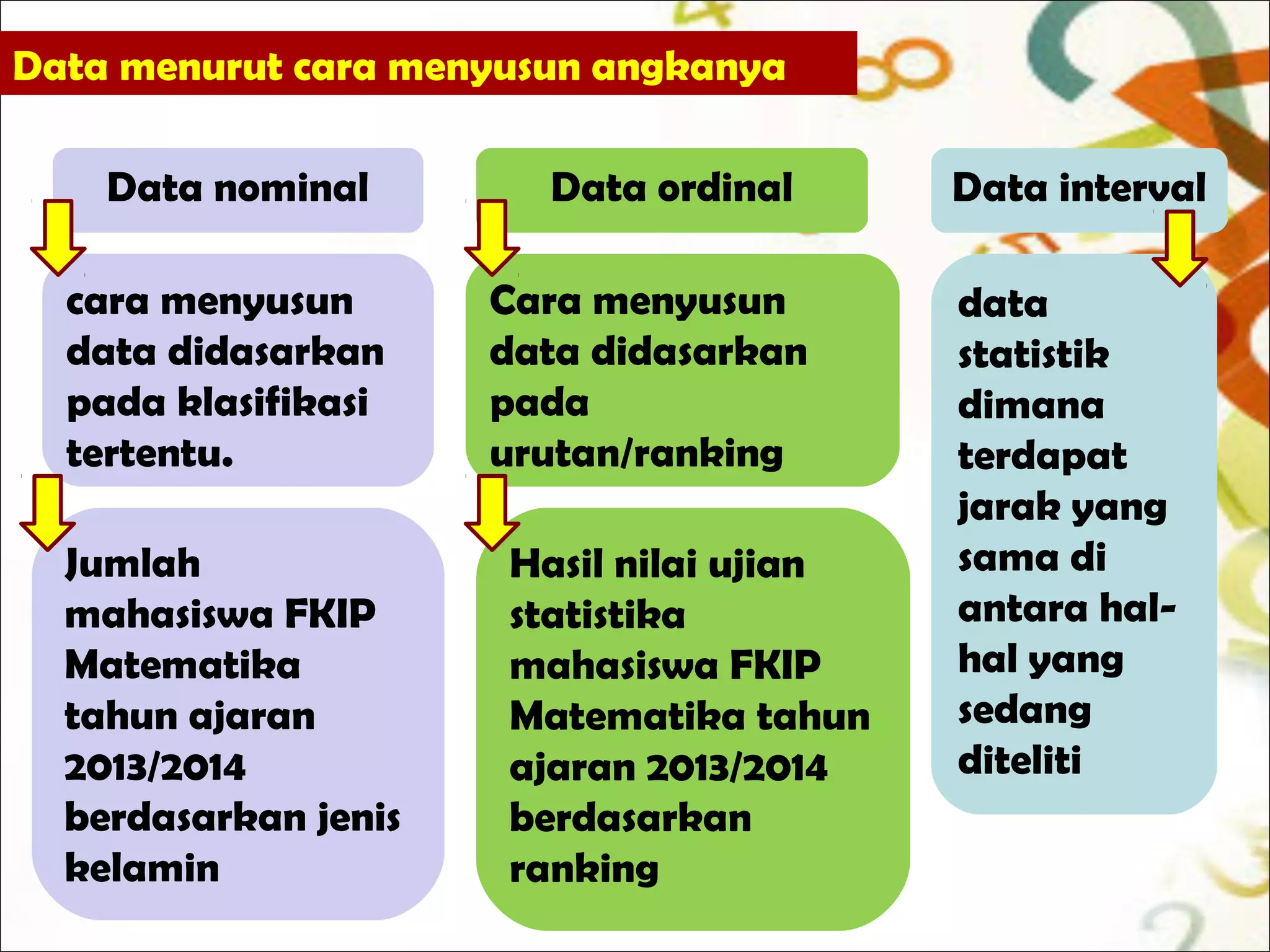 Data menurut cara menyusun angkanya

Data nominal

cara menyusun data didasarkan pada klasifikasi tertentu.

Jumlah mahasiswa FKIP Matematika tahun ajaran 2013/2014 berdasarkan jenis kelamin

Data ordinal

Cara menyusun data didasarkan pada urutan/ranking

Hasil nilai ujian statistika mahasiswa FKIP Matematika tahun ajaran 2013/2014 berdasarkan ranking

Data interval

data statistik dimana terdapat jarak yang sama di antara hal-hal yang sedang diteliti